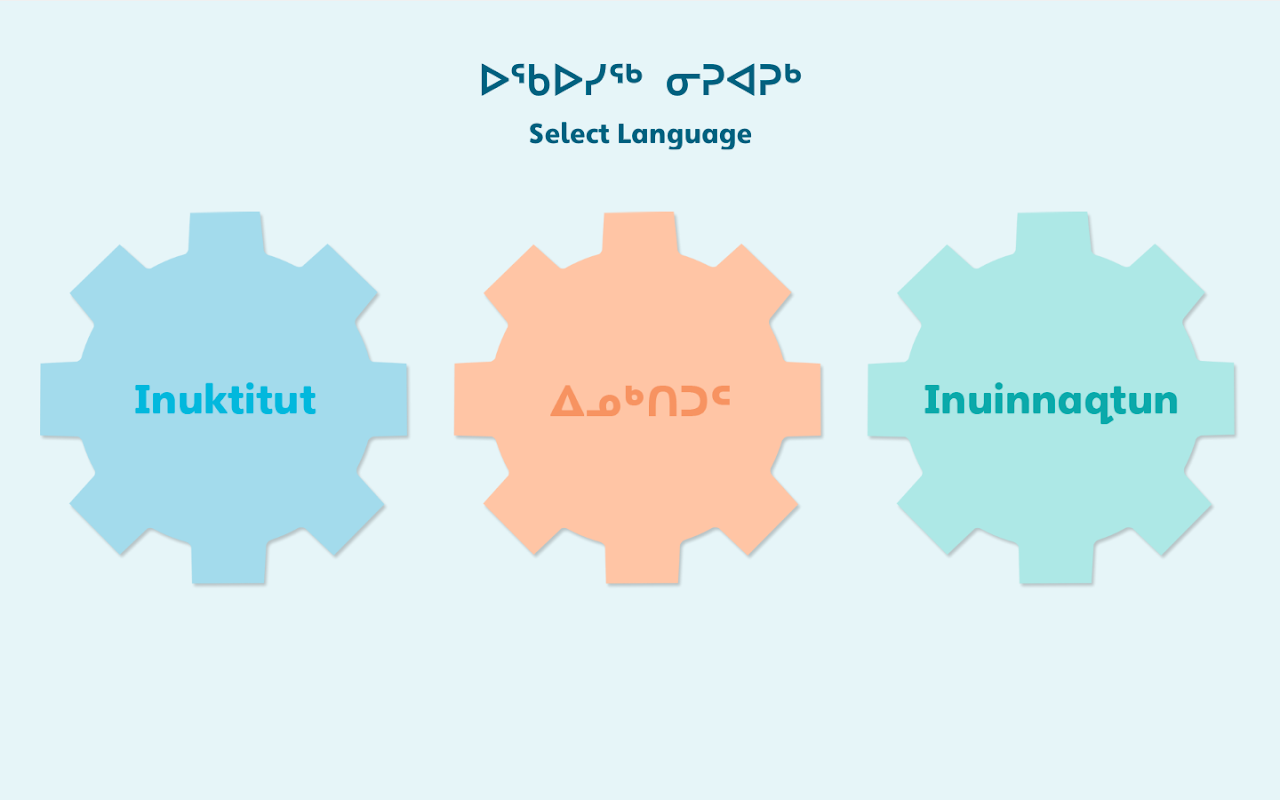 ᐅᖃᐅᓯᖅ ᓂᕈᐊᕈᒃ
Select Language

Inuktitut

ᐃᓄᒃᑎᑐᑦ

Inuinnaqtun